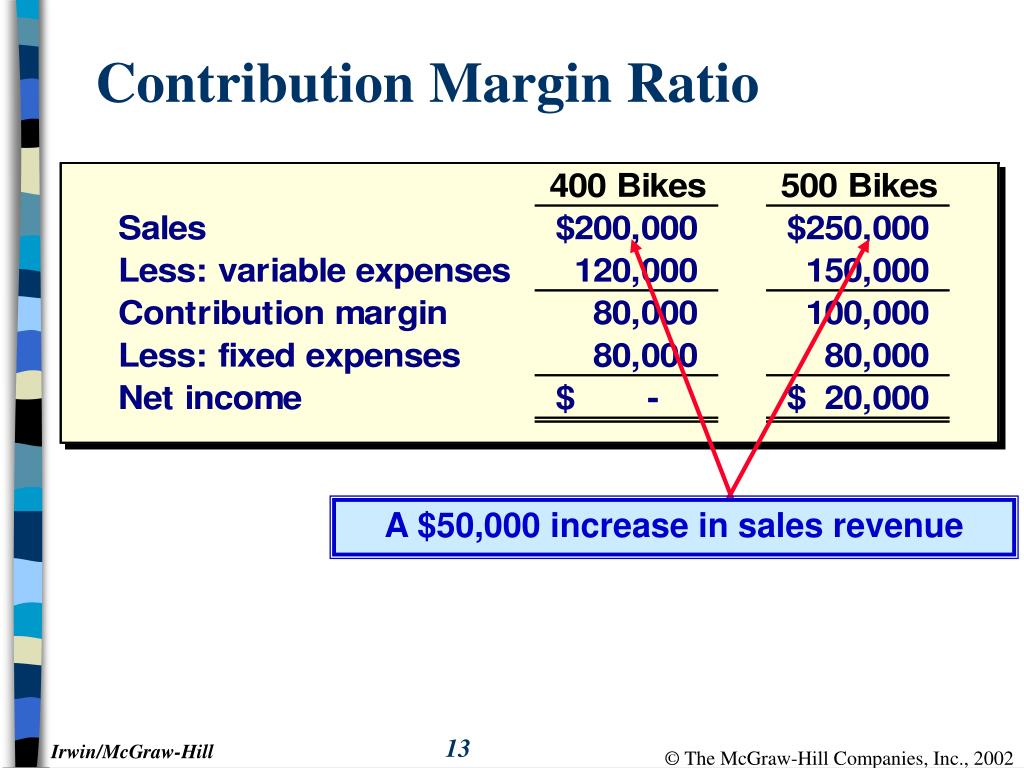 Contribution Margin Ratio

|  | 400 Bikes | 500 Bikes |
|---|---|---|
| Sales | \$200,000 | \$250,000 |
| Less: variable expenses | 120,000 | 150,000 |
| Contribution margin | 80,000 | 100,000 |
| Less: fixed expenses | 80,000 | 80,000 |
| Net income | \$ - | \$ 20,000 |

A \$50,000 increase in sales revenue

Irwin/McGraw-Hill

13

© The McGraw-Hill Companies, Inc., 2002